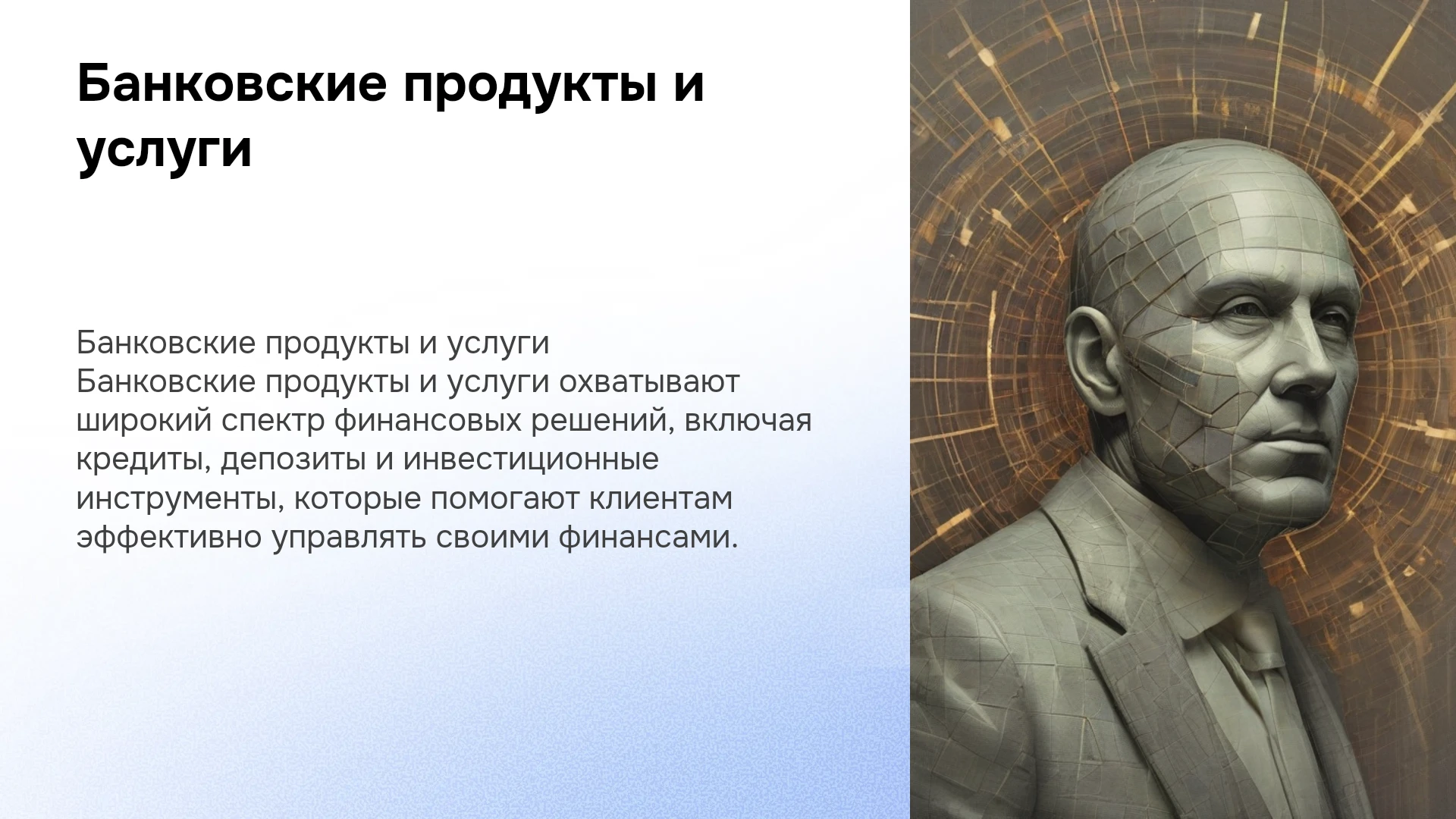 Банковские продукты и услуги

Банковские продукты и услуги
Банковские продукты и услуги охватывают широкий спектр финансовых решений, включая кредиты, депозиты и инвестиционные инструменты, которые помогают клиентам эффективно управлять своими финансами.